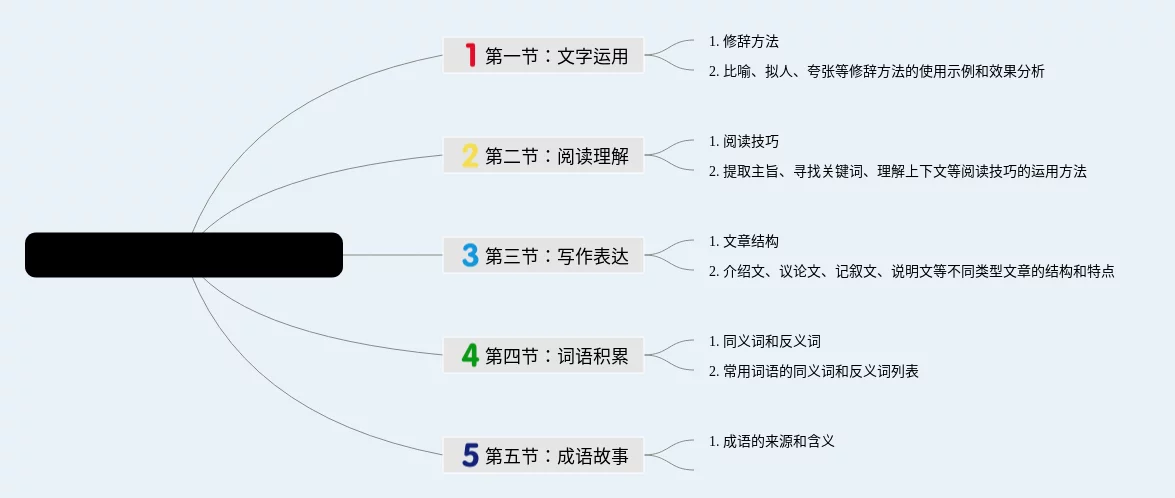 1 第一节：文字运用

1. 修辞方法

2. 比喻、拟人、夸张等修辞方法的使用示例和效果分析

2 第二节：阅读理解

1. 阅读技巧

2. 提取主旨、寻找关键词、理解上下文等阅读技巧的运用方法

3 第三节：写作表达

1. 文章结构

2. 介绍文、议论文、记叙文、说明文等不同类型文章的结构和特点

4 第四节：词语积累

1. 同义词和反义词

2. 常用词语的同义词和反义词列表

5 第五节：成语故事

1. 成语的来源和含义